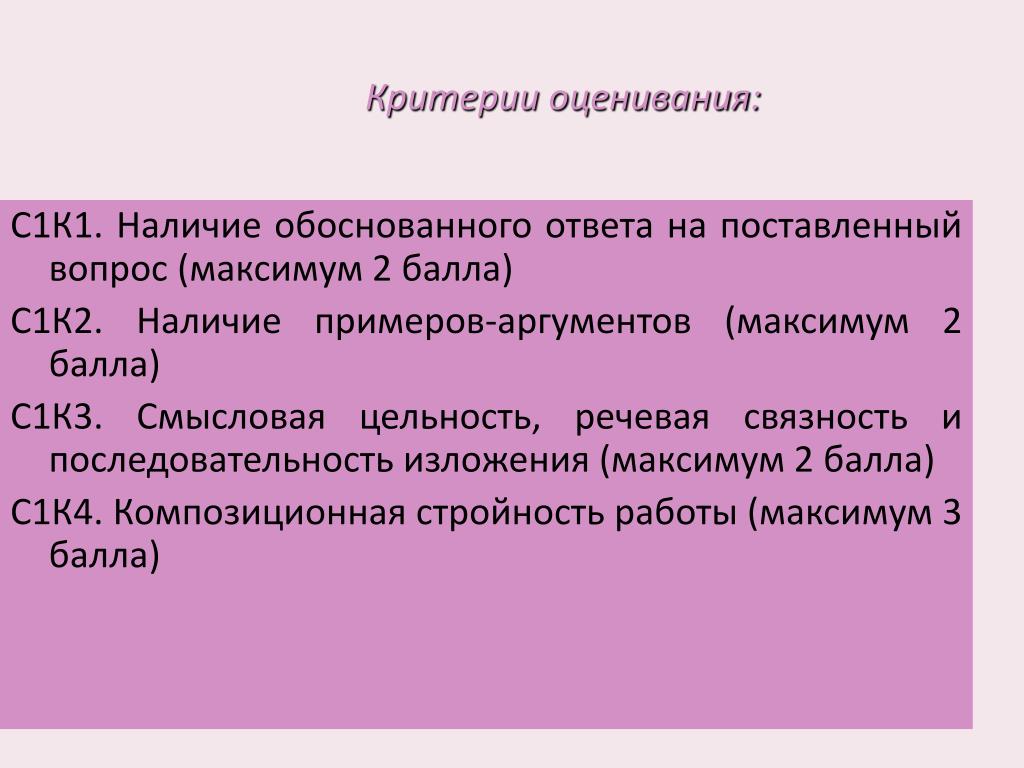 Критерии оценивания:

С1К1. Наличие обоснованного ответа на поставленный вопрос (максимум 2 балла)

С1К2. Наличие примеров-аргументов (максимум 2 балла)

С1К3. Смысловая цельность, речевая связность и последовательность изложения (максимум 2 балла)

С1К4. Композиционная стройность работы (максимум 3 балла)